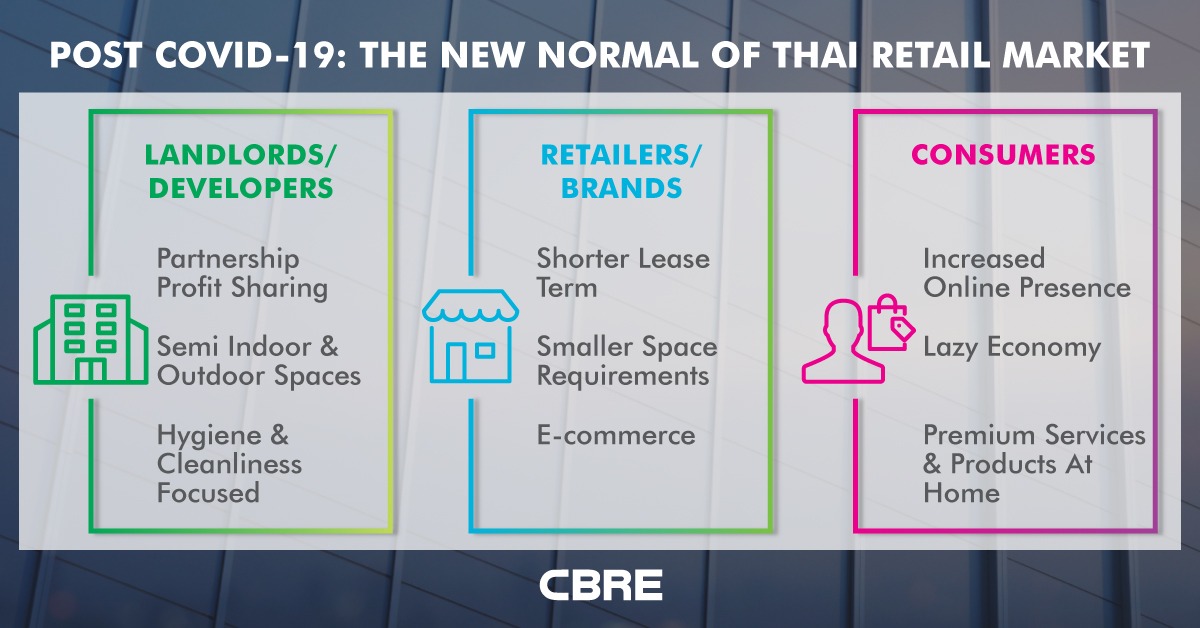 POST COVID-19: THE NEW NORMAL OF THAI RETAIL MARKET

LANDLORDS/ DEVELOPERS

Partnership Profit Sharing

Semi Indoor & Outdoor Spaces

Hygiene & Cleanliness Focused

RETAILERS/ BRANDS

Shorter Lease Term

Smaller Space Requirements

E-commerce

CONSUMERS

Increased Online Presence

Lazy Economy

Premium Services & Products At Home

CBRE